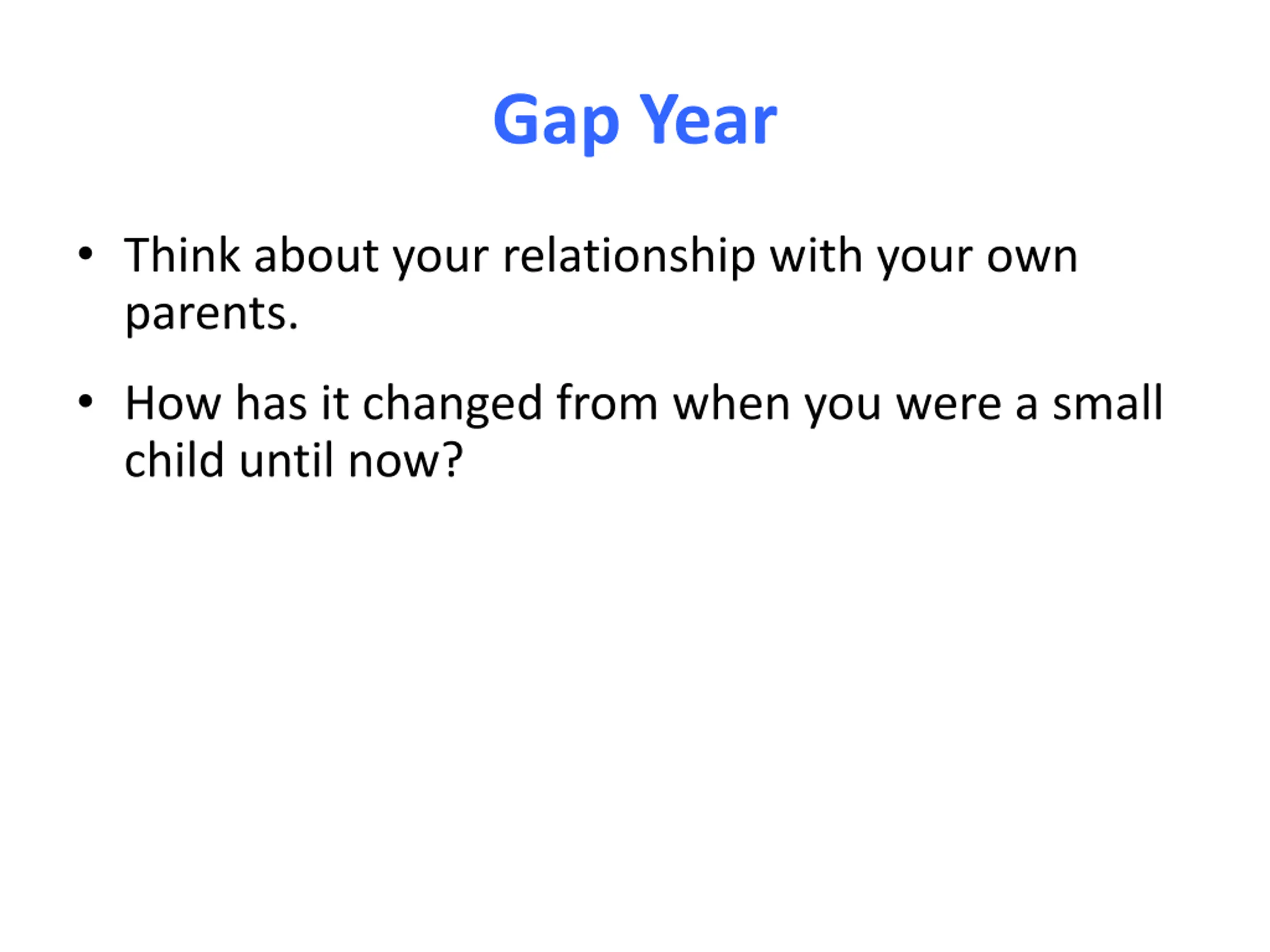 Gap Year

• Think about your relationship with your own parents.

• How has it changed from when you were a small child until now?